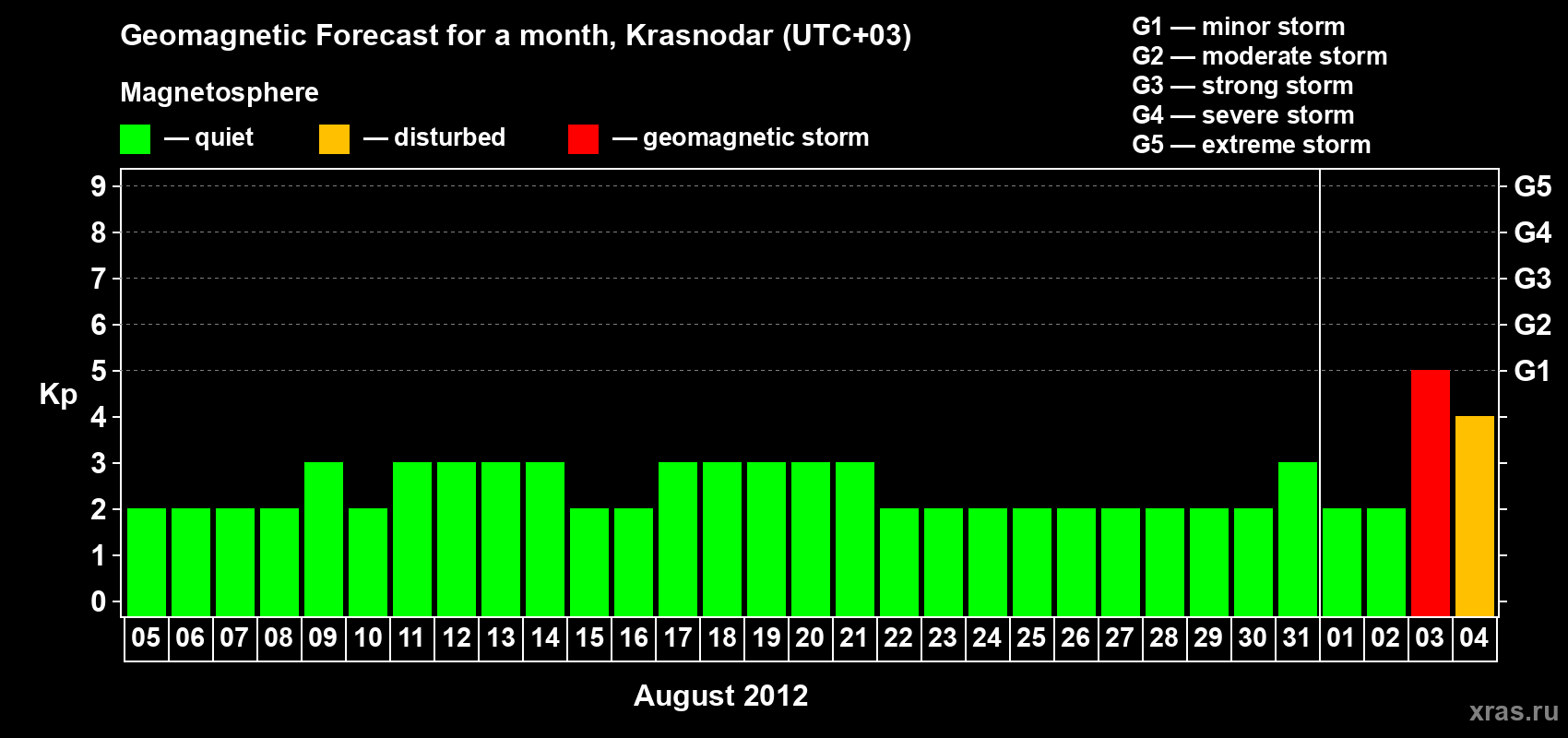 Geomagnetic Forecast for a month, Krasnodar (UTC+03)

Magnetosphere

— quiet — disturbed — geomagnetic storm

G1 — minor storm
G2 — moderate storm
G3 — strong storm
G4 — severe storm
G5 — extreme storm

Kp

9
8
7
6
5
4
3
2
1
0

G5
G4
G3
G2
G1

05 06 07 08 09 10 11 12 13 14 15 16 17 18 19 20 21 22 23 24 25 26 27 28 29 30 31 01 02 03 04

August 2012

xras.ru